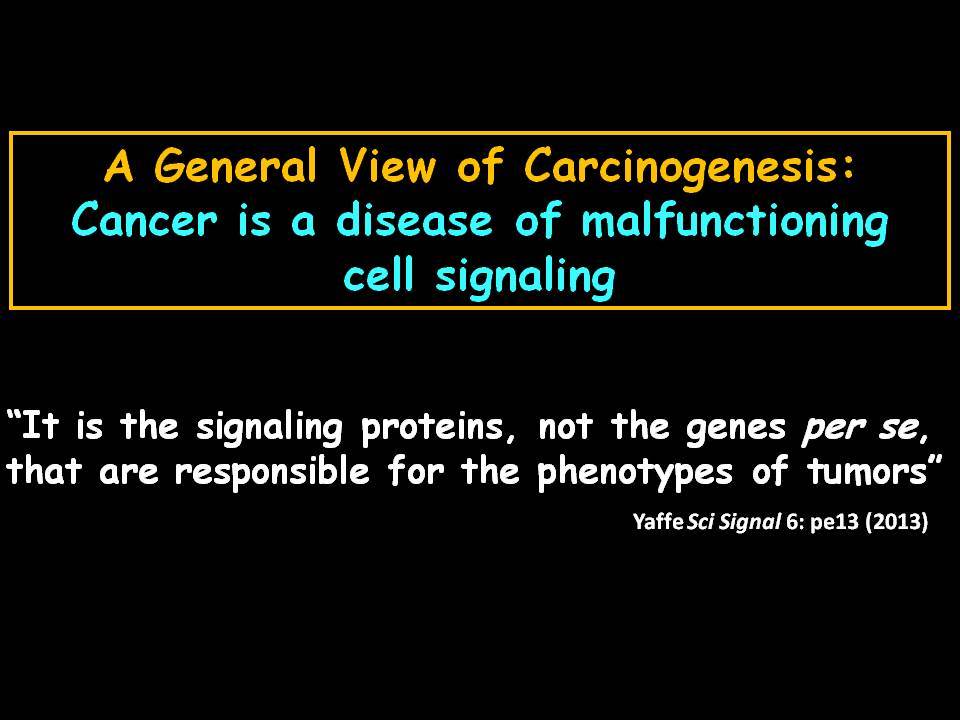 A General View of Carcinogenesis:
Cancer is a disease of malfunctioning cell signaling

“It is the signaling proteins, not the genes per se, that are responsible for the phenotypes of tumors”

Yaffe Sci Signal 6: pe13 (2013)